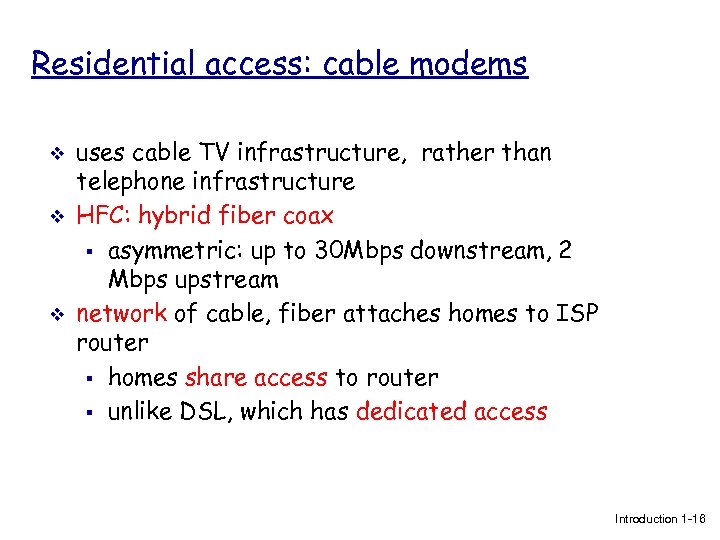 Residential access: cable modems

❖ uses cable TV infrastructure, rather than telephone infrastructure
❖ HFC: hybrid fiber coax
▪ asymmetric: up to 30Mbps downstream, 2 Mbps upstream
❖ network of cable, fiber attaches homes to ISP router
▪ homes share access to router
▪ unlike DSL, which has dedicated access

Introduction 1-16